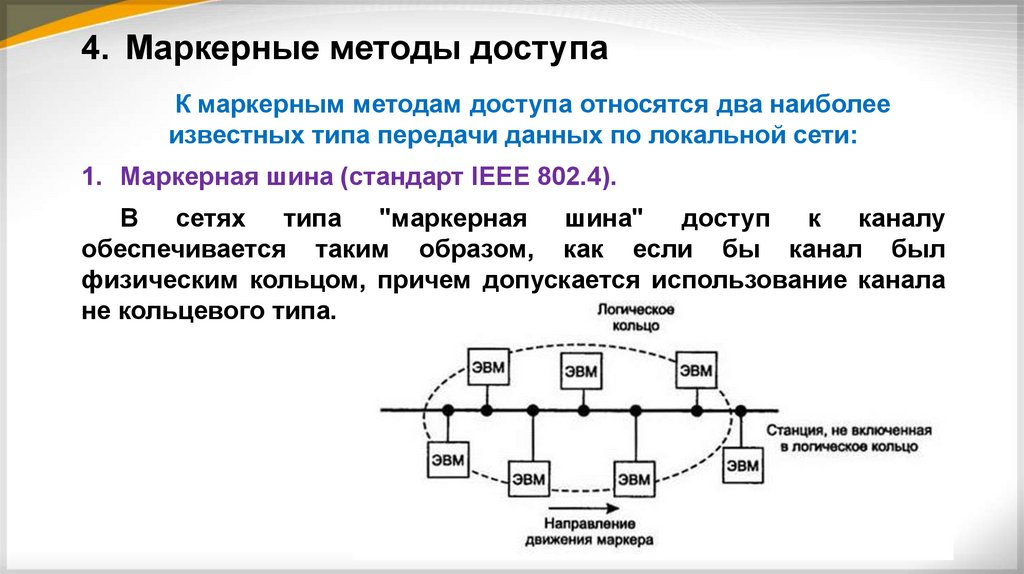 4. Маркерные методы доступа

К маркерным методам доступа относятся два наиболее известных типа передачи данных по локальной сети:

1. Маркерная шина (стандарт IEEE 802.4).

В сетях типа "маркерная шина" доступ к каналу обеспечивается таким образом, как если бы канал был физическим кольцом, причем допускается использование канала не кольцевого типа.

Логическое кольцо

ЭВМ

ЭВМ

ЭВМ

ЭВМ

ЭВМ

ЭВМ

ЭВМ

Станция, не включенная в логическое кольцо

Направление движения маркера